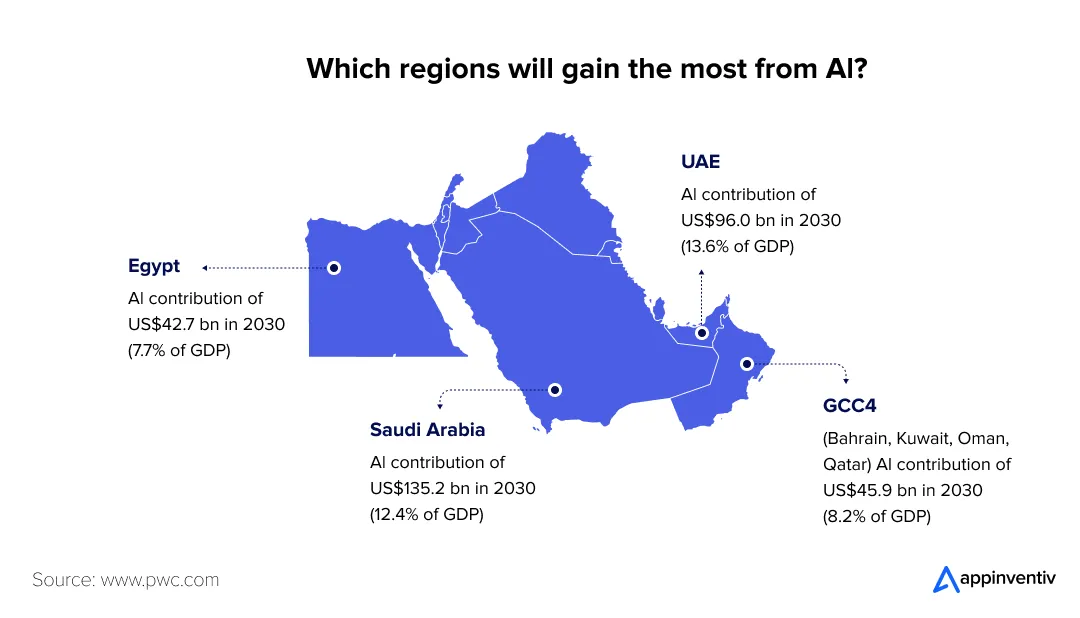 Which regions will gain the most from AI?

UAE

AI contribution of US$96.0 bn in 2030 (13.6% of GDP)

Egypt

AI contribution of US$42.7 bn in 2030 (7.7% of GDP)

Saudi Arabia

AI contribution of US$135.2 bn in 2030 (12.4% of GDP)

GCC4

(Bahrain, Kuwait, Oman, Qatar) AI contribution of US$45.9 bn in 2030 (8.2% of GDP)

Source: www.pwc.com

appinventiv